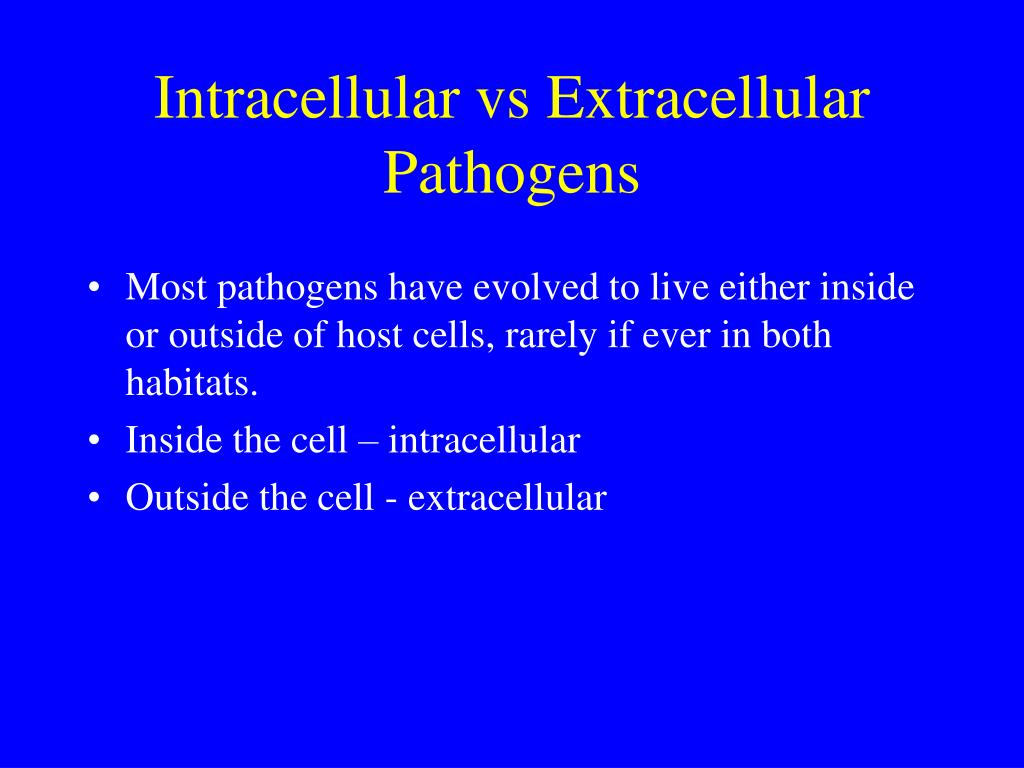 Intracellular vs Extracellular Pathogens

• Most pathogens have evolved to live either inside or outside of host cells, rarely if ever in both habitats.
• Inside the cell – intracellular
• Outside the cell - extracellular